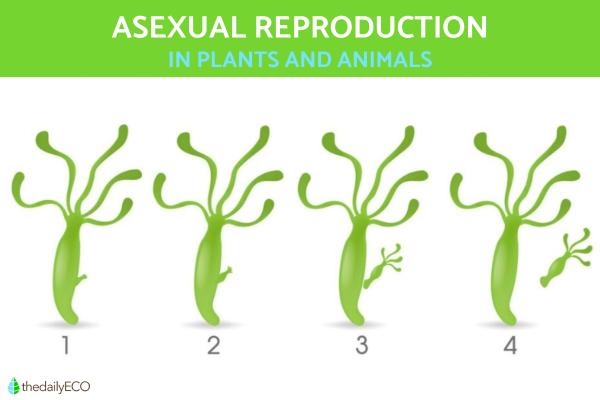 ASEXUAL REPRODUCTION
IN PLANTS AND ANIMALS

1
2
3
4

thedailyECO